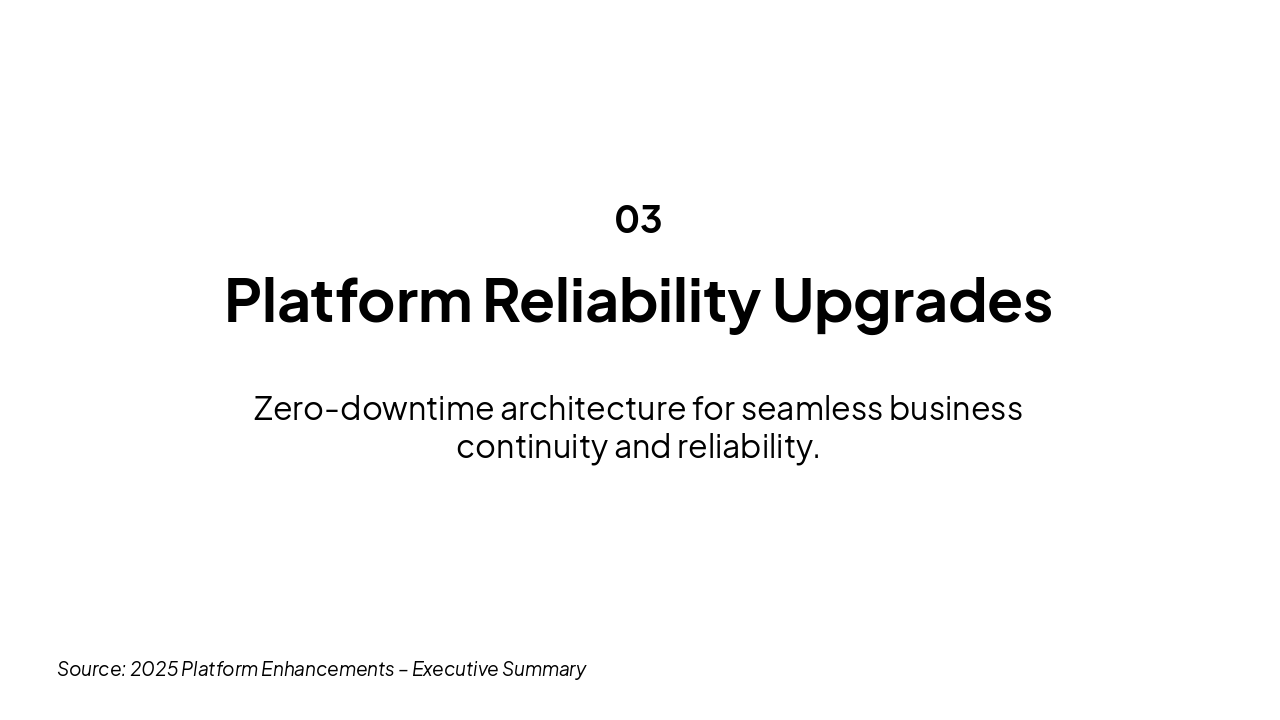 03

Platform Reliability Upgrades

Zero-downtime architecture for seamless business continuity and reliability.

Source: 2025 Platform Enhancements – Executive Summary